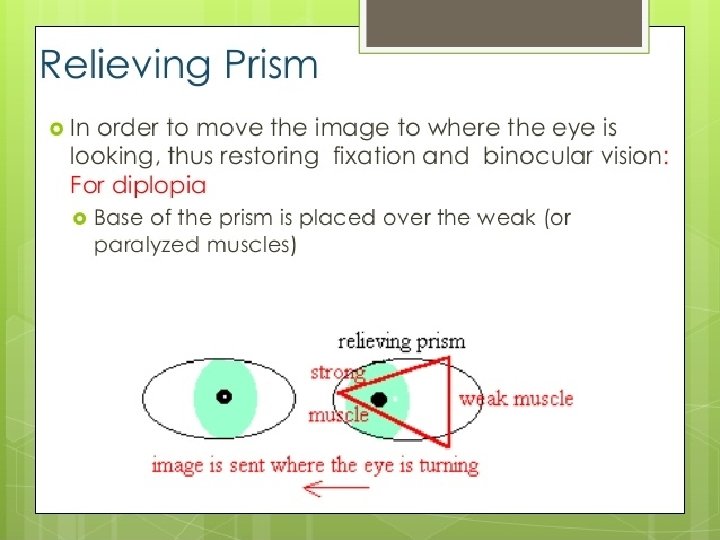 Relieving Prism

In order to move the image to where the eye is looking, thus restoring fixation and binocular vision: For diplopia

Base of the prism is placed over the weak (or paralyzed muscles)

relieving prism

strong muscle

weak muscle

image is sent where the eye is turning